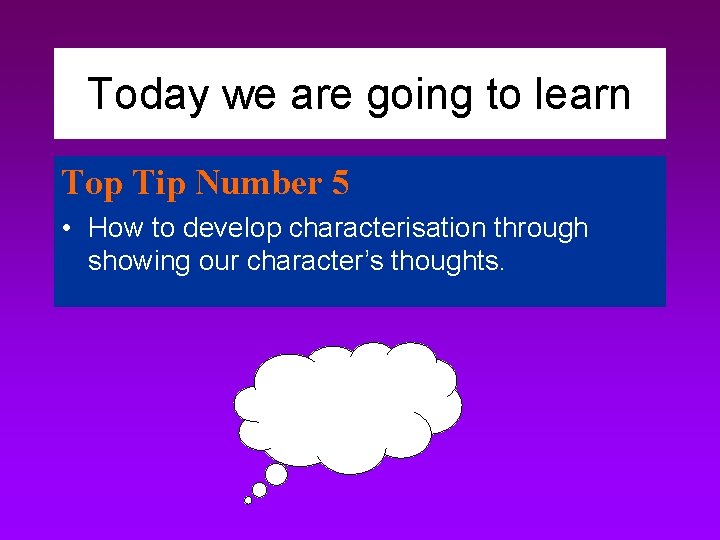 Today we are going to learn

Top Tip Number 5

• How to develop characterisation through showing our character's thoughts.